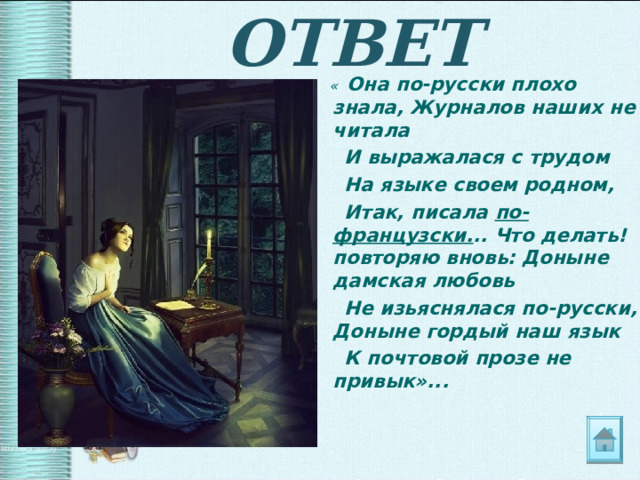 ОТВЕТ

« Она по-русски плохо знала, Журналов наших не читала

И выражалася с трудом

На языке своем родном,

Итак, писала по-французски... Что делать! повторяю вновь: Доныне дамская любовь

Не изьяснялася по-русски, Доныне гордый наш язык

К почтовой прозе не привык»...